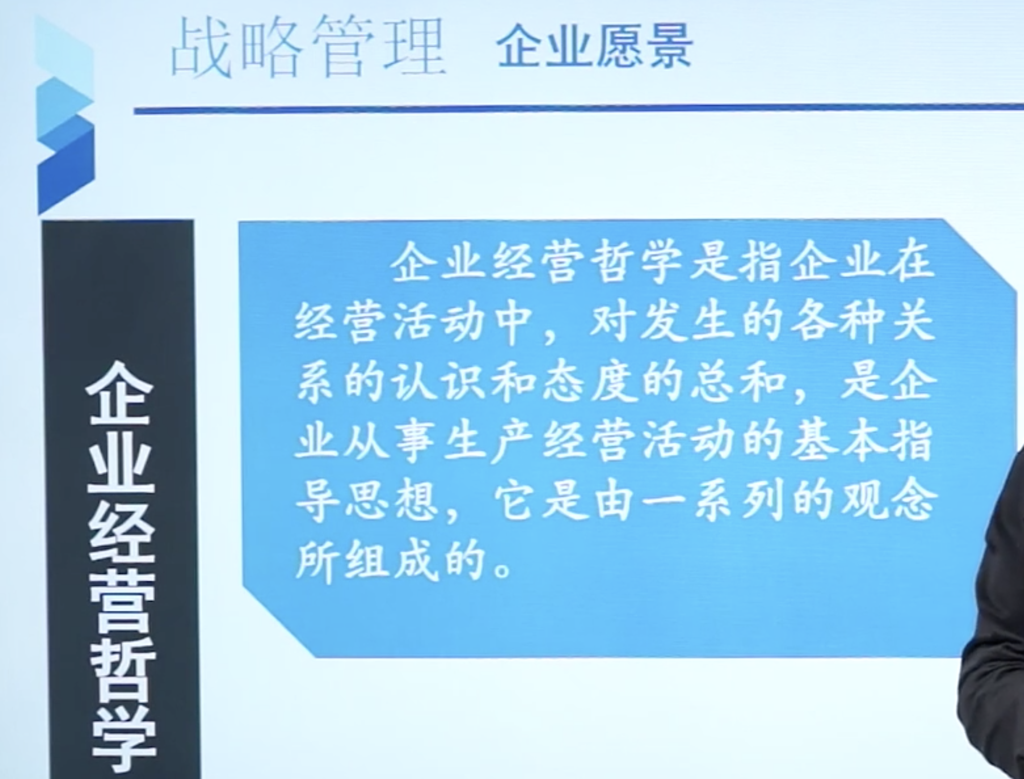 战略管理 企业愿景

企业经营哲学

企业经营哲学是指企业在经营活动中，对发生的各种关系的认识和态度的总和，是企业从事生产经营活动的基本指导思想，它是由一系列的观念所组成的。